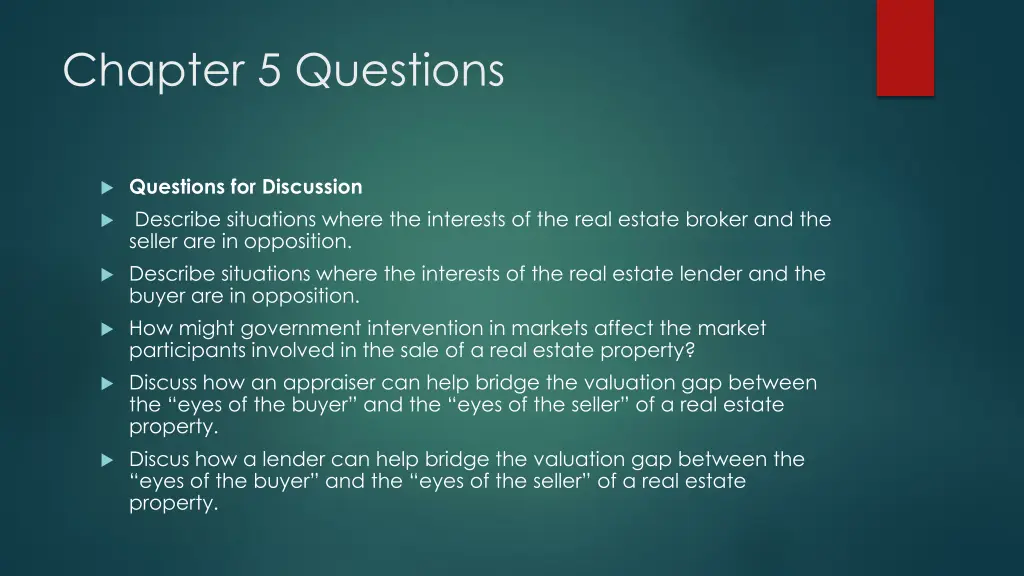 Chapter 5 Questions

Questions for Discussion

Describe situations where the interests of the real estate broker and the seller are in opposition.

Describe situations where the interests of the real estate lender and the buyer are in opposition.

How might government intervention in markets affect the market participants involved in the sale of a real estate property?

Discuss how an appraiser can help bridge the valuation gap between the “eyes of the buyer” and the “eyes of the seller” of a real estate property.

Discus how a lender can help bridge the valuation gap between the “eyes of the buyer” and the “eyes of the seller” of a real estate property.